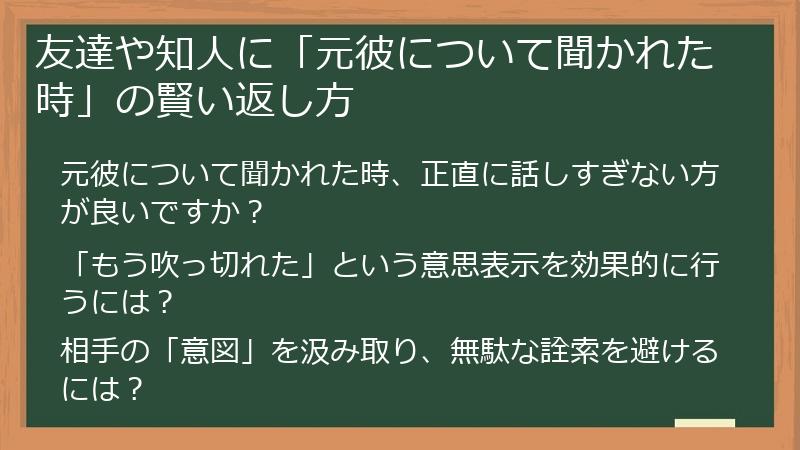 友達や知人に「元彼について聞かれた時」の賢い返し方

元彼について聞かれた時、正直に話しすぎない方が良いですか？

「もう吹っ切れた」という意思表示を効果的に行うには？

相手の「意図」を汲み取り、無駄な詮索を避けるには？